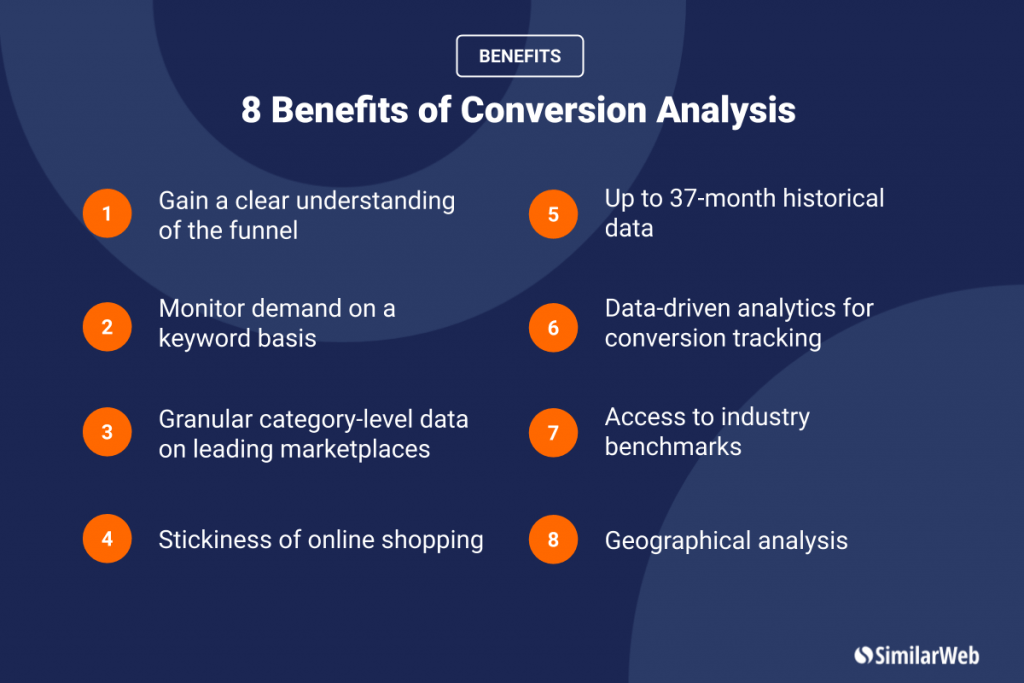 BENEFITS

8 Benefits of Conversion Analysis

1 Gain a clear understanding of the funnel

2 Monitor demand on a keyword basis

3 Granular category-level data on leading marketplaces

4 Stickiness of online shopping

5 Up to 37-month historical data

6 Data-driven analytics for conversion tracking

7 Access to industry benchmarks

8 Geographical analysis

SimilarWeb